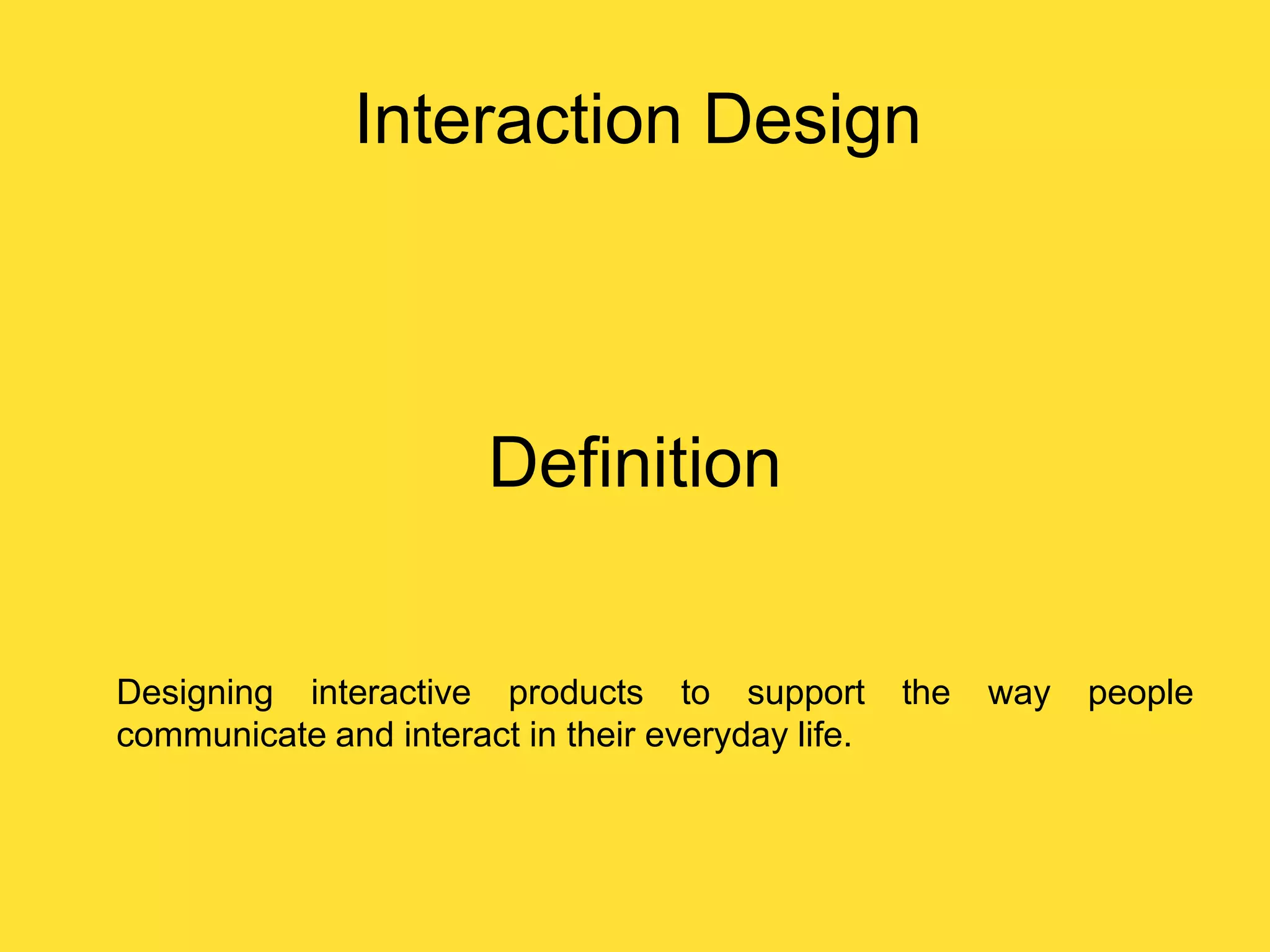 Interaction Design

Definition

Designing interactive products to support the way people communicate and interact in their everyday life.